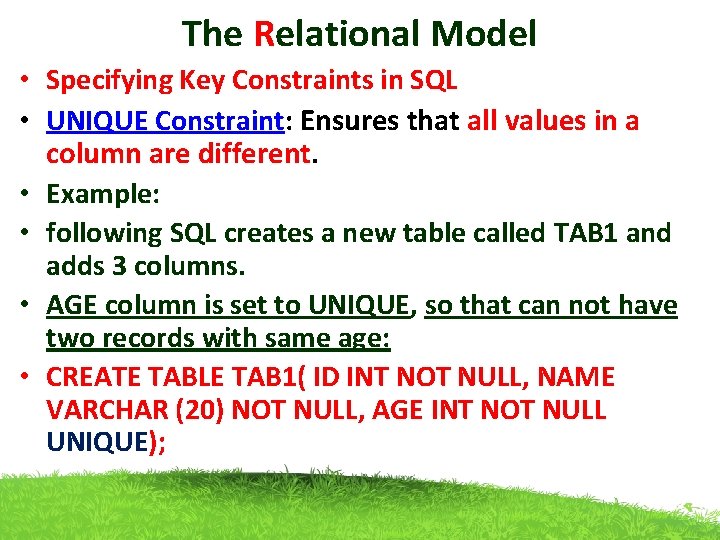 The Relational Model

• Specifying Key Constraints in SQL
• UNIQUE Constraint: Ensures that all values in a column are different.
• Example:
• following SQL creates a new table called TAB1 and adds 3 columns.
• AGE column is set to UNIQUE, so that can not have two records with same age:
• CREATE TABLE TAB1( ID INT NOT NULL, NAME VARCHAR (20) NOT NULL, AGE INT NOT NULL UNIQUE);